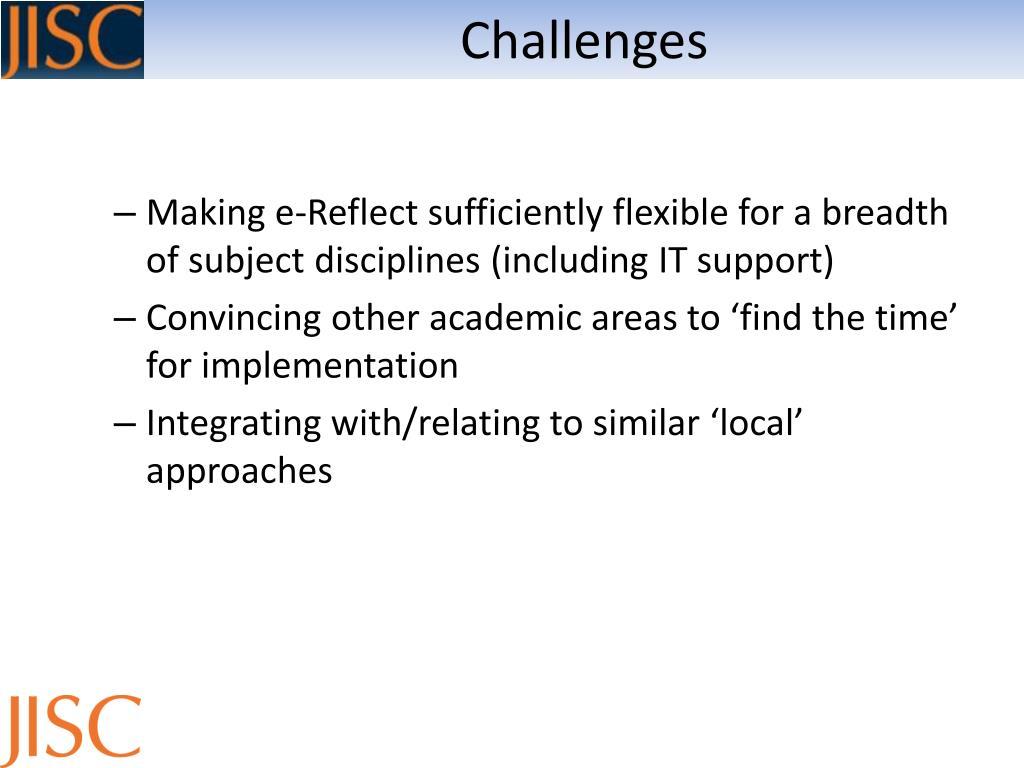 JISC

Challenges

– Making e-Reflect sufficiently flexible for a breadth of subject disciplines (including IT support)

– Convincing other academic areas to ‘find the time’ for implementation

– Integrating with/relating to similar ‘local’ approaches

JISC